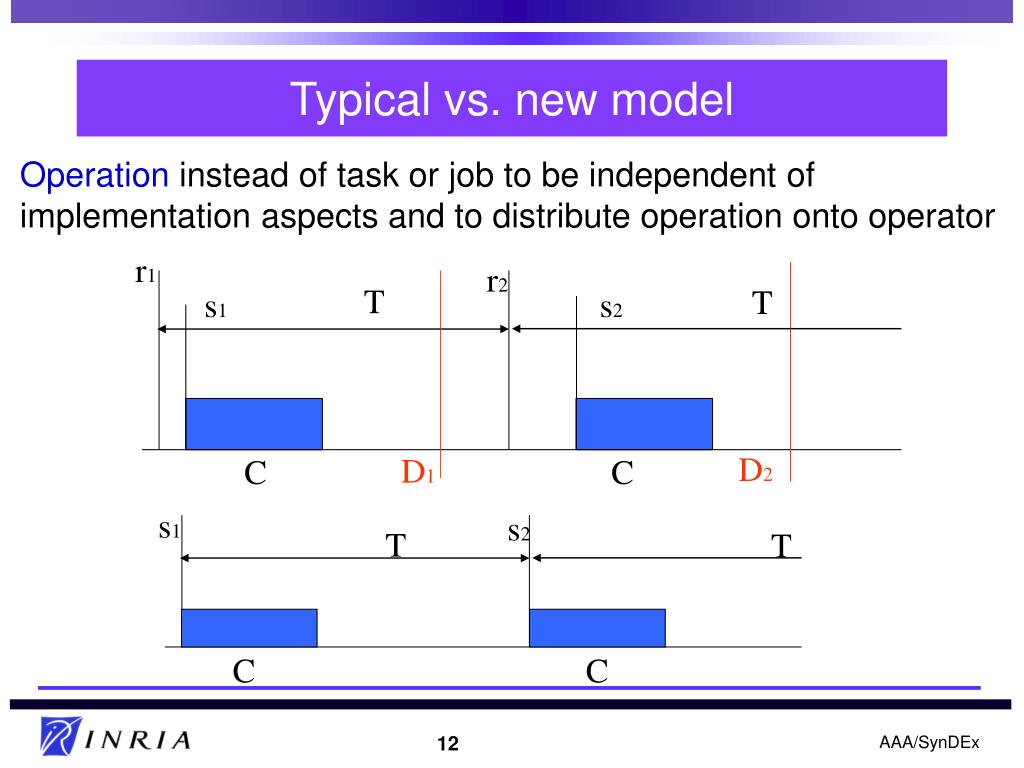 Typical vs. new model

Operation instead of task or job to be independent of implementation aspects and to distribute operation onto operator

$r_1$

$s_1$

T

$r_2$

$s_2$

T

C

$D_1$

C

$D_2$

$s_1$

T

$s_2$

T

C

C

INRIA

12

AAA/SynDEx